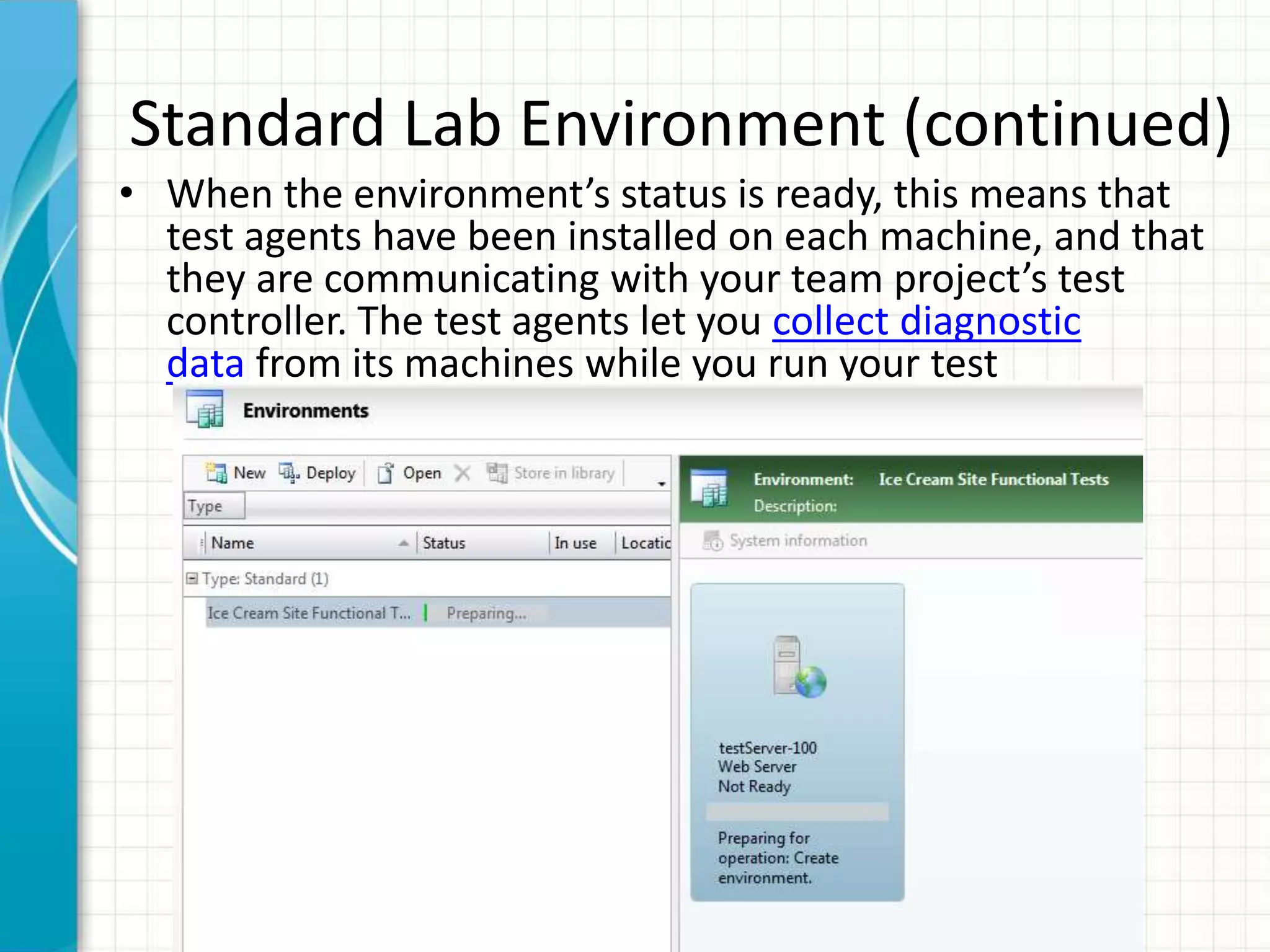 Standard Lab Environment (continued)

• When the environment's status is ready, this means that test agents have been installed on each machine, and that they are communicating with your team project's test controller. The test agents let you collect diagnostic data from its machines while you run your test

Environments

New Deploy Open Store in library

Type

| Name | Status | In use | Locatic |
|---|---|---|---|
| Type: Standard (1) | | | |
| Ice Cream Site Functional T... | Preparing... | | |

Environment: Ice Cream Site Functional Tests
Description:

System information

testServer-100
Web Server
Not Ready

Preparing for operation: Create environment.